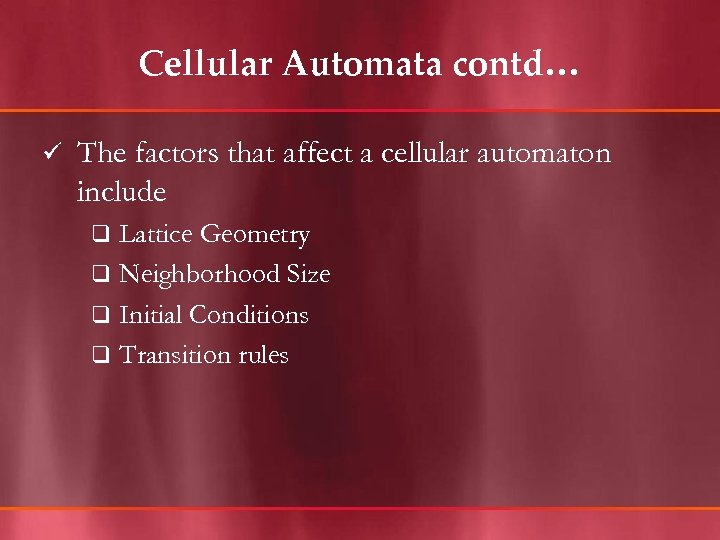 Cellular Automata contd…

✓ The factors that affect a cellular automaton include

❑ Lattice Geometry

❑ Neighborhood Size

❑ Initial Conditions

❑ Transition rules